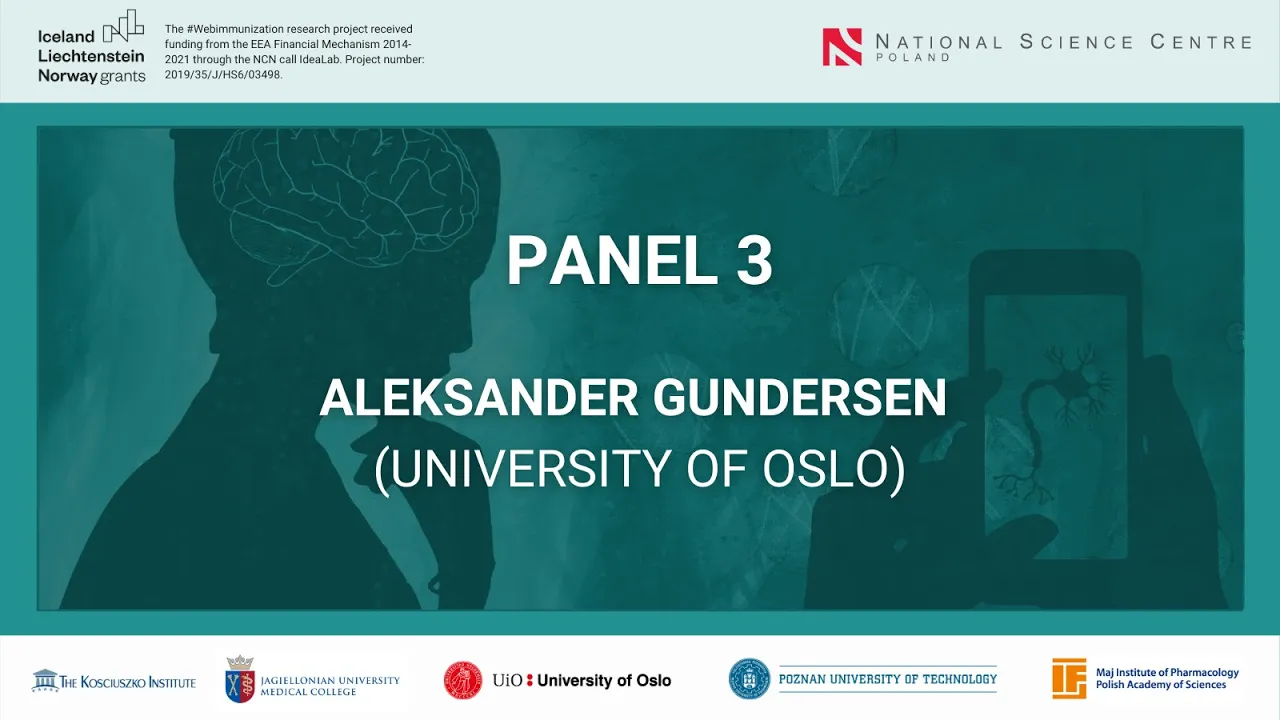 Iceland Liechtenstein Norway grants

The #Webimmunization research project received funding from the EEA Financial Mechanism 2014-2021 through the NCN call IdeaLab. Project number: 2019/35/J/HS6/03498.

NATIONAL SCIENCE CENTRE POLAND

PANEL 3

ALEKSANDER GUNDERSEN
(UNIVERSITY OF OSLO)

THE KOSCIUSZKO INSTITUTE

JAGIELLONIAN UNIVERSITY MEDICAL COLLEGE

UiO : University of Oslo

POZNAN UNIVERSITY OF TECHNOLOGY

Maj Institute of Pharmacology Polish Academy of Sciences